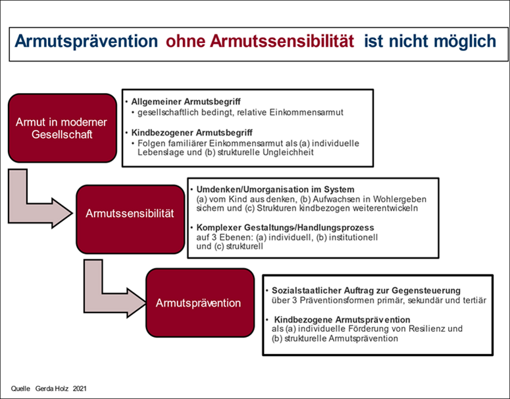 Armutsprävention ohne Armutssensibilität ist nicht möglich

Armut in moderner Gesellschaft

• Allgemeiner Armutsbegriff
  • gesellschaftlich bedingt, relative Einkommensarmut

• Kindbezogener Armutsbegriff
  • Folgen familiärer Einkommensarmut als (a) individuelle Lebenslage und (b) strukturelle Ungleichheit

Armutssensibilität

• Umdenken/Umorganisation im System
(a) vom Kind aus denken, (b) Aufwachsen in Wohlergeben sichern und (c) Strukturen kindbezogen weiterentwickeln

• Komplexer Gestaltungs-/Handlungsprozess
auf 3 Ebenen: (a) individuell, (b) institutionell und (c) strukturell

Armutsprävention

• Sozialstaatlicher Auftrag zur Gegensteuerung
über 3 Präventionsformen primär, sekundär und tertiär

• Kindbezogene Armutsprävention
als (a) individuelle Förderung von Resilienz und (b) strukturelle Armutsprävention

Quelle Gerda Holz 2021